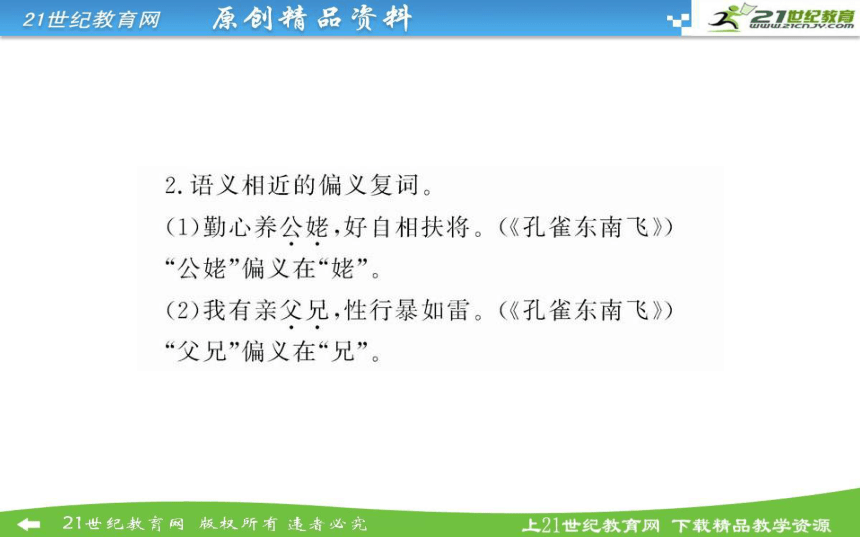 21世纪教育网　原创精品资料

21世纪教育
www.21cnjy.com

2.语义相近的偏义复词。
(1)勤心养公姥,好自相扶将。(《孔雀东南飞》)
“公姥”偏义在“姥”。
(2)我有亲父兄,性行暴如雷。(《孔雀东南飞》)
“父兄”偏义在“兄”。

21世纪教育网 版权所有 违者必究　　上21世纪教育网 下载精品教学资源